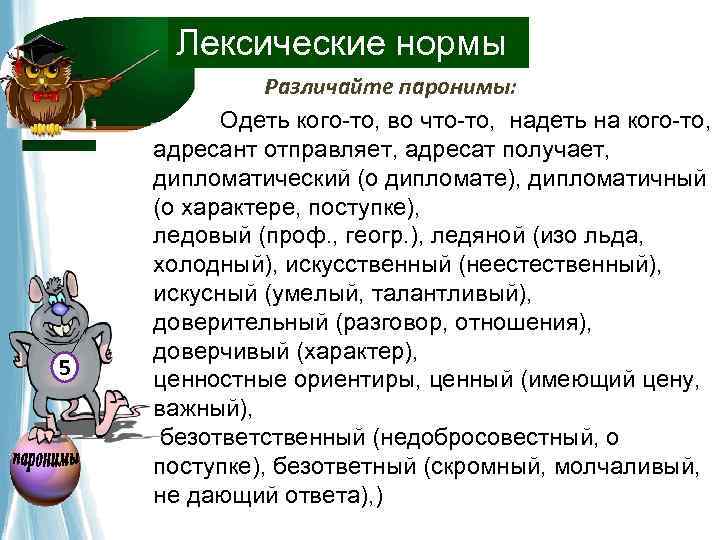 Лексические нормы

Различайте паронимы:

Одеть кого-то, во что-то, надеть на кого-то, адресант отправляет, адресат получает, дипломатический (о дипломате), дипломатичный (о характере, поступке), ледовый (проф., геогр.), ледяной (изо льда, холодный), искусственный (неестественный), искусный (умелый, талантливый), доверительный (разговор, отношения), доверчивый (характер), ценностные ориентиры, ценный (имеющий цену, важный), безответственный (недобросовестный, о поступке), безответный (скромный, молчаливый, не дающий ответа),)

5

паронимы